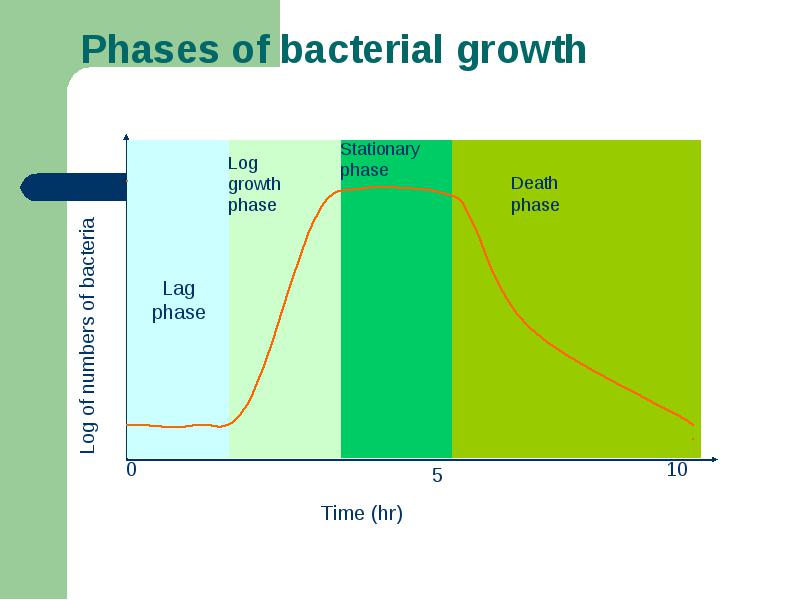 Phases of bacterial growth

Log of numbers of bacteria

Lag phase

Log growth phase

Stationary phase

Death phase

0

5

10

Time (hr)